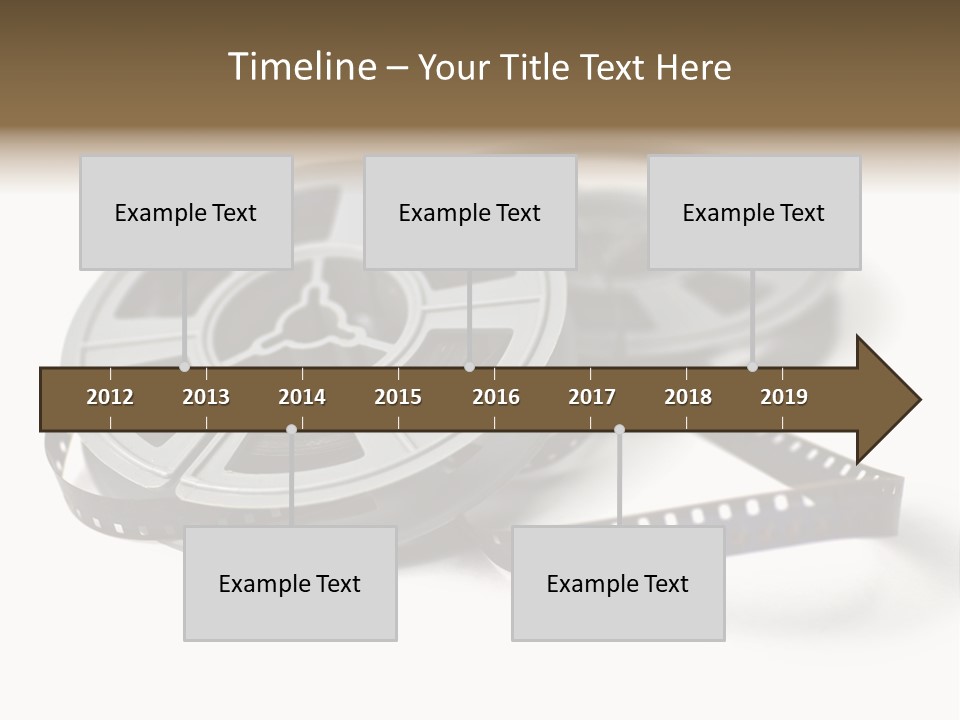 Timeline – Your Title Text Here

Example Text

Example Text

Example Text

2012 2013 2014 2015 2016 2017 2018 2019

Example Text

Example Text